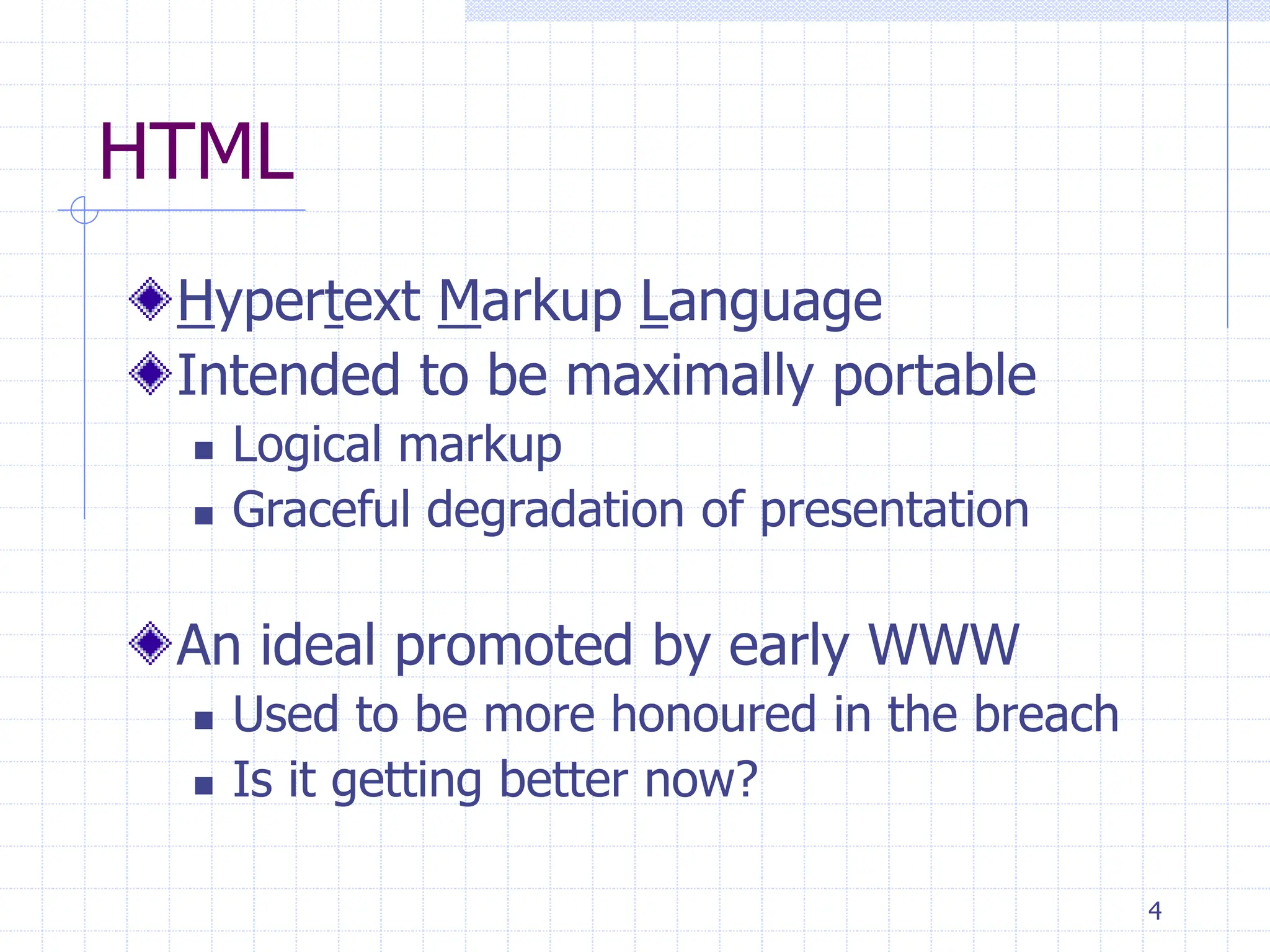 HTML

Hypertext Markup Language

Intended to be maximally portable

Logical markup

Graceful degradation of presentation

An ideal promoted by early WWW

Used to be more honoured in the breach

Is it getting better now?

4